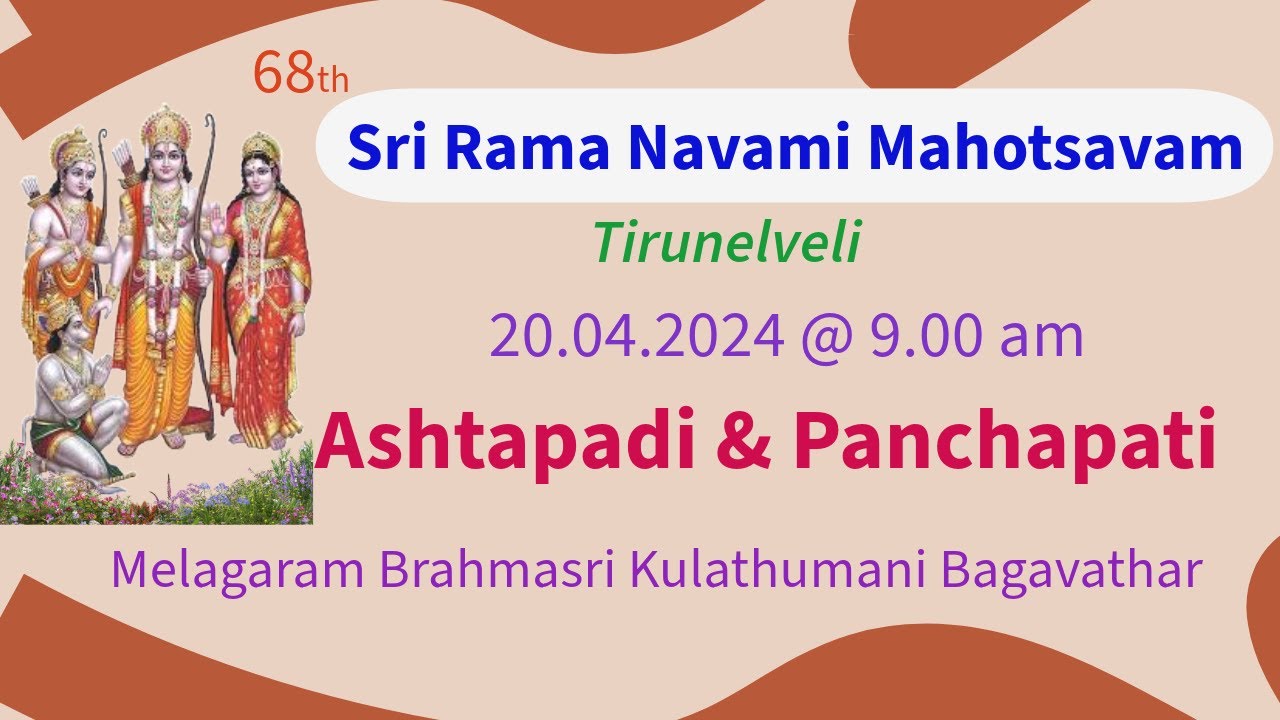 68th

Sri Rama Navami Mahotsavam

Tirunelveli

20.04.2024 @ 9.00 am

Ashtapadi & Panchapati

Melagaram Brahmasri Kulathumani Bagavathar